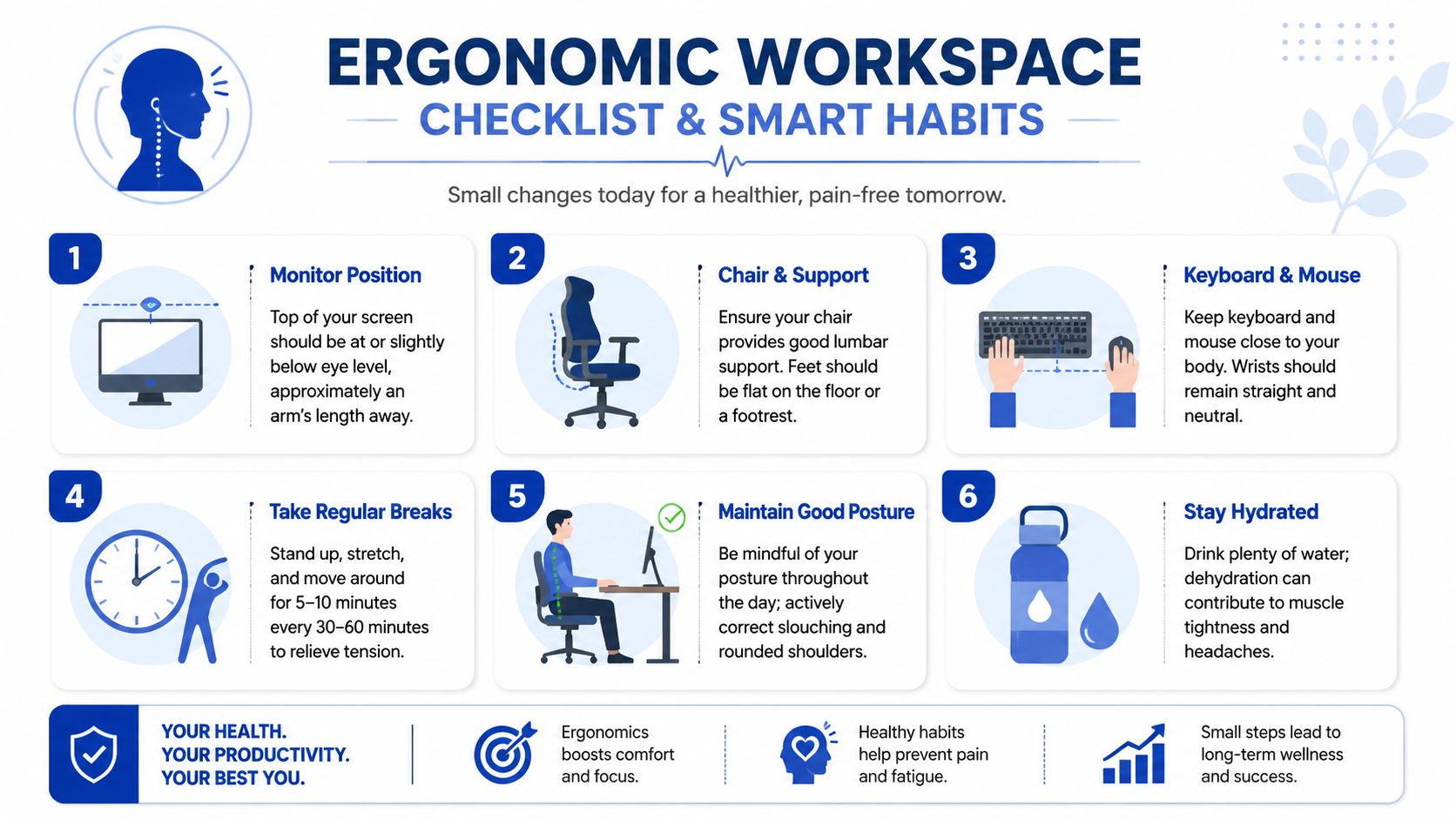 ERGONOMIC WORKSPACE
CHECKLIST & SMART HABITS

Small changes today for a healthier, pain-free tomorrow.

1
Monitor Position
Top of your screen should be at or slightly below eye level, approximately an arm's length away.

2
Chair & Support
Ensure your chair provides good lumbar support. Feet should be flat on the floor or a footrest.

3
Keyboard & Mouse
Keep keyboard and mouse close to your body. Wrists should remain straight and neutral.

4
Take Regular Breaks
Stand up, stretch, and move around for 5–10 minutes every 30–60 minutes to relieve tension.

5
Maintain Good Posture
Be mindful of your posture throughout the day; actively correct slouching and rounded shoulders.

6
Stay Hydrated
Drink plenty of water; dehydration can contribute to muscle tightness and headaches.

YOUR HEALTH.
YOUR PRODUCTIVITY.
YOUR BEST YOU.

Ergonomics boosts comfort and focus.

Healthy habits help prevent pain and fatigue.

Small steps lead to long-term wellness and success.